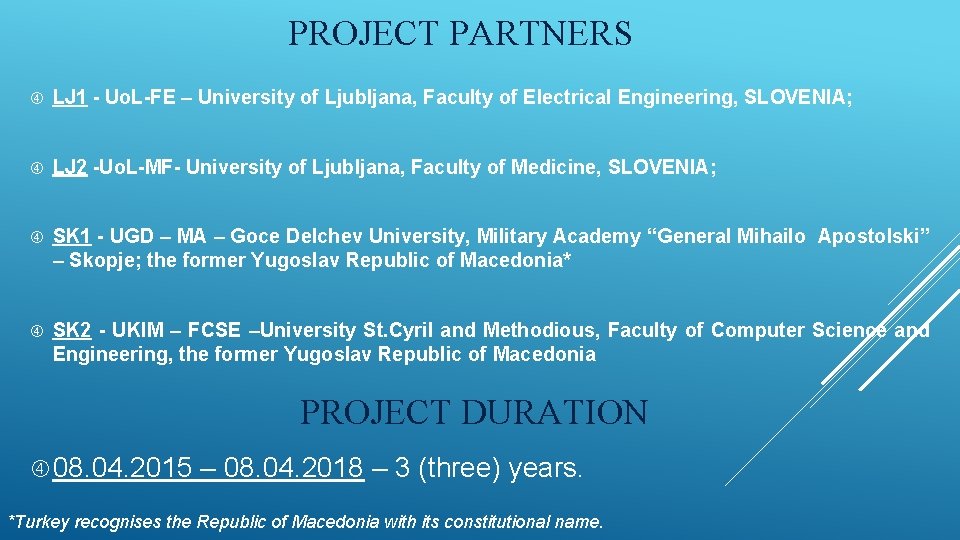 PROJECT PARTNERS

LJ1 - UoL-FE – University of Ljubljana, Faculty of Electrical Engineering, SLOVENIA;

LJ2 -UoL-MF- University of Ljubljana, Faculty of Medicine, SLOVENIA;

SK1 - UGD – MA – Goce Delchev University, Military Academy “General Mihailo Apostolski” – Skopje; the former Yugoslav Republic of Macedonia*

SK2 - UKIM – FCSE –University St.Cyril and Methodious, Faculty of Computer Science and Engineering, the former Yugoslav Republic of Macedonia

PROJECT DURATION

08.04.2015 – 08.04.2018 – 3 (three) years.

*Turkey recognises the Republic of Macedonia with its constitutional name.